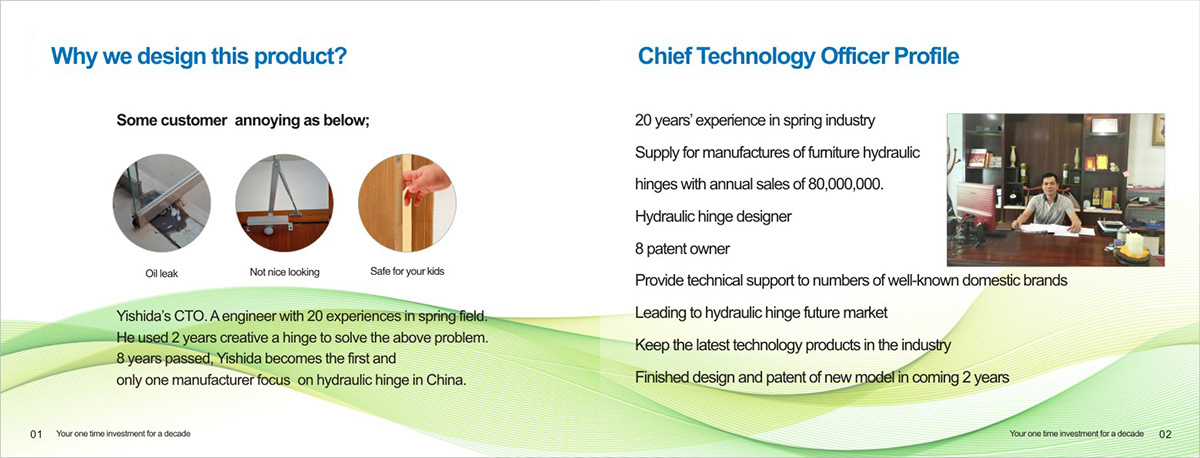 Why we design this product?

Some customer annoying as below;

Oil leak

Not nice looking

Safe for your kids

Yishida's CTO. A engineer with 20 experiences in spring field. He used 2 years creative a hinge to solve the above problem. 8 years passed, Yishida becomes the first and only one manufacturer focus on hydraulic hinge in China.

01 Your one time investment for a decade

Chief Technology Officer Profile

20 years' experience in spring industry

Supply for manufactures of furniture hydraulic hinges with annual sales of 80,000,000.

Hydraulic hinge designer

8 patent owner

Provide technical support to numbers of well-known domestic brands

Leading to hydraulic hinge future market

Keep the latest technology products in the industry

Finished design and patent of new model in coming 2 years

Your one time investment for a decade 02